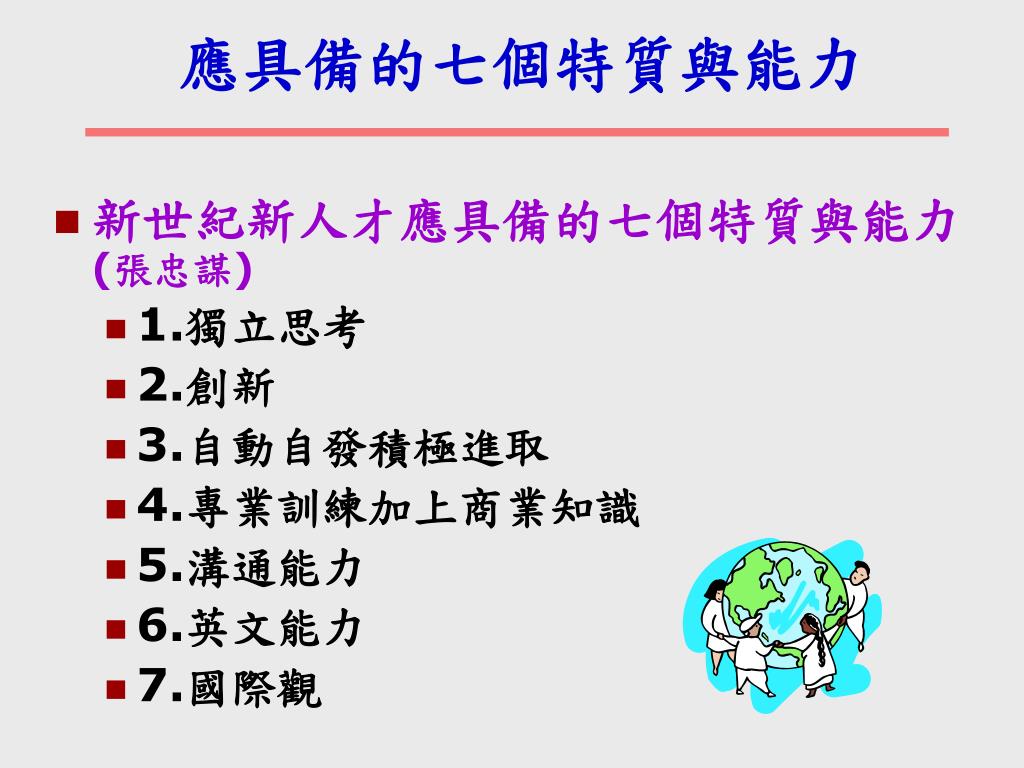 應具備的七個特質與能力

新世紀新人才應具備的七個特質與能力 (張忠謀)

1.獨立思考
2.創新
3.自動自發積極進取
4.專業訓練加上商業知識
5.溝通能力
6.英文能力
7.國際觀